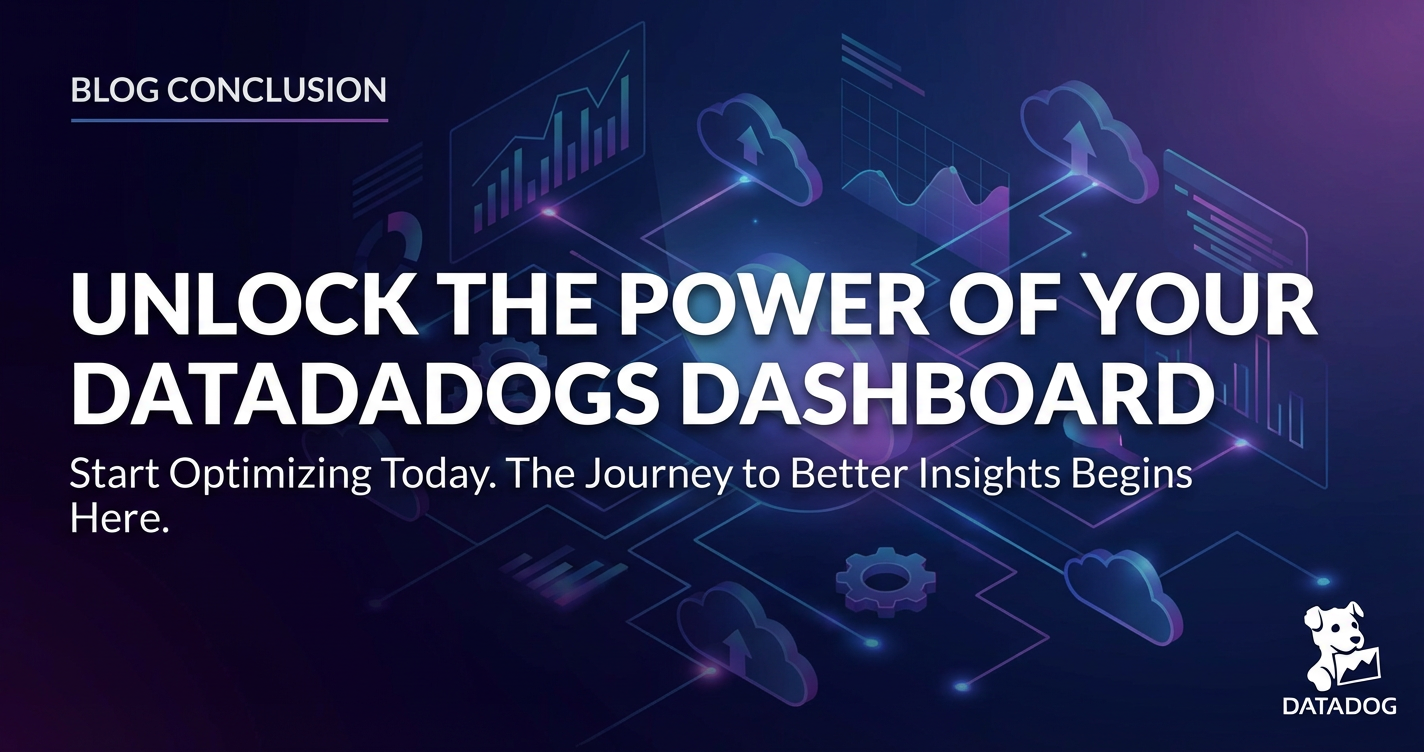 BLOG CONCLUSION

UNLOCK THE POWER OF YOUR DATADADOGS DASHBOARD

Start Optimizing Today. The Journey to Better Insights Begins Here.

DATADOG